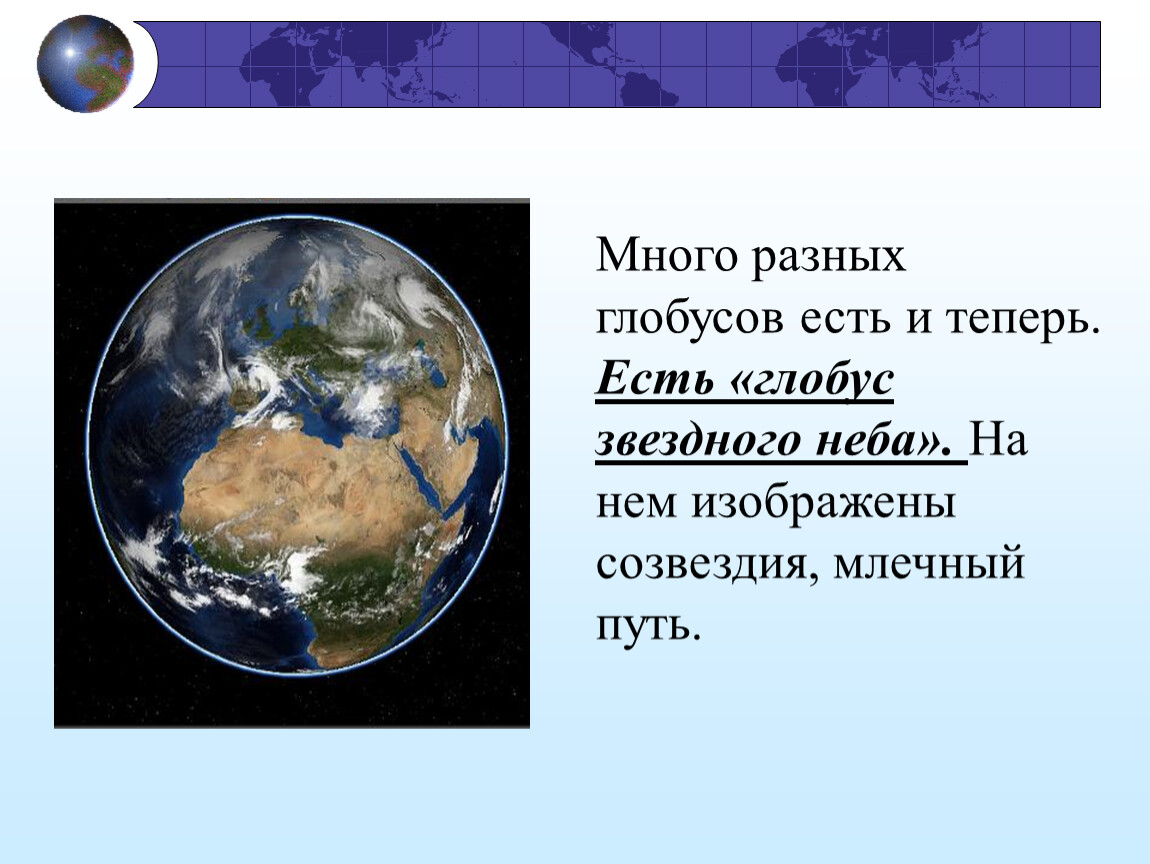 Много разных глобусов есть и теперь. Есть «глобус звездного неба». На нем изображены созвездия, млечный путь.